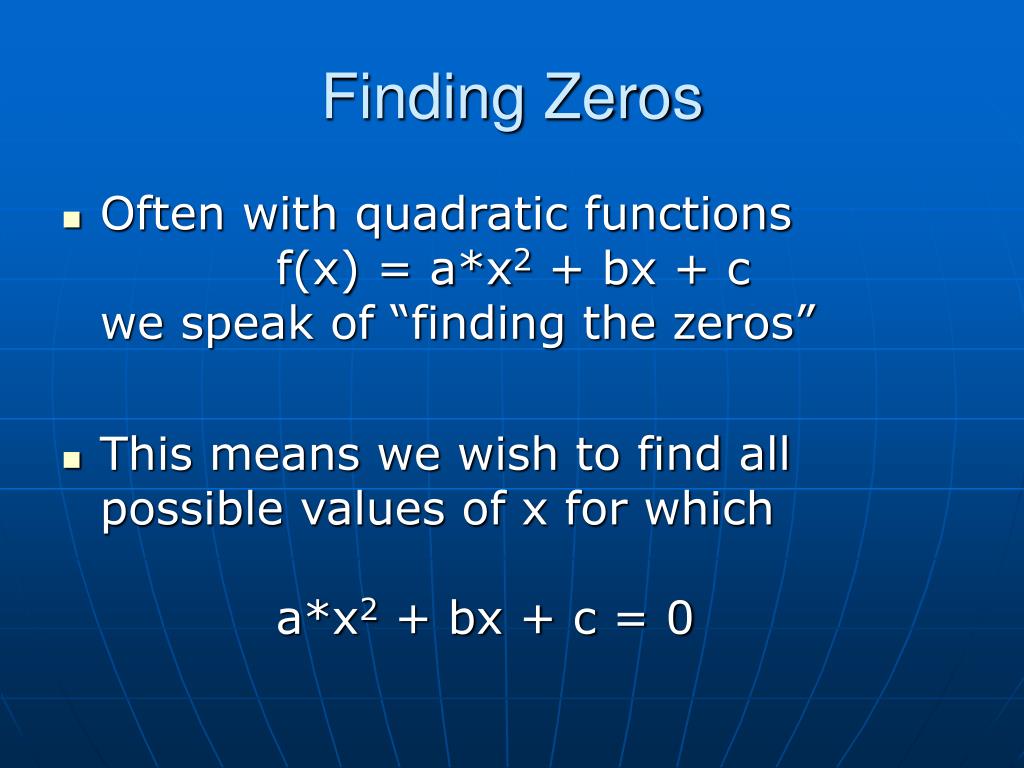 Finding Zeros

Often with quadratic functions
$f(x) = a*x^2 + bx + c$
we speak of “finding the zeros”

This means we wish to find all possible values of x for which

$a*x^2 + bx + c = 0$